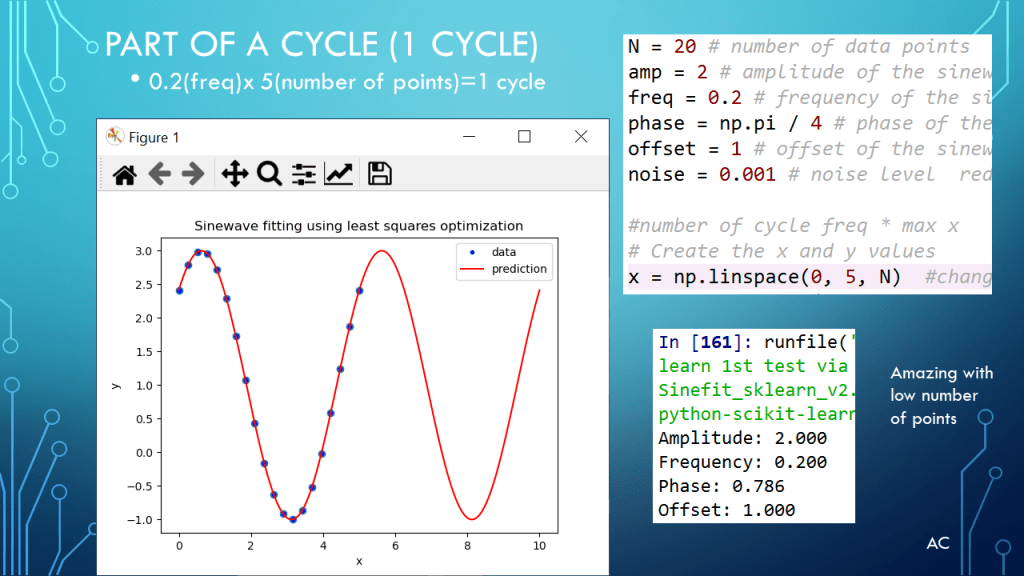 PART OF A CYCLE (1 CYCLE)

• 0.2(freq)x 5(number of points)=1 cycle

Figure 1

Sinewave fitting using least squares optimization

data
prediction

3.0
2.5
2.0
1.5
1.0
0.5
0.0
−0.5
−1.0

y

0 2 4 6 8 10

x

N = 20 # number of data points
amp = 2 # amplitude of the sinew
freq = 0.2 # frequency of the si
phase = np.pi / 4 # phase of the
offset = 1 # offset of the sinew
noise = 0.001 # noise level rea

#number of cycle freq * max x
# Create the x and y values
x = np.linspace(0, 5, N) #chang

In [161]: runfile('
learn 1st test via
Sinefit_sklearn_v2.
python-scikit-learn
Amplitude: 2.000
Frequency: 0.200
Phase: 0.786
Offset: 1.000

Amazing with low number of points

AC